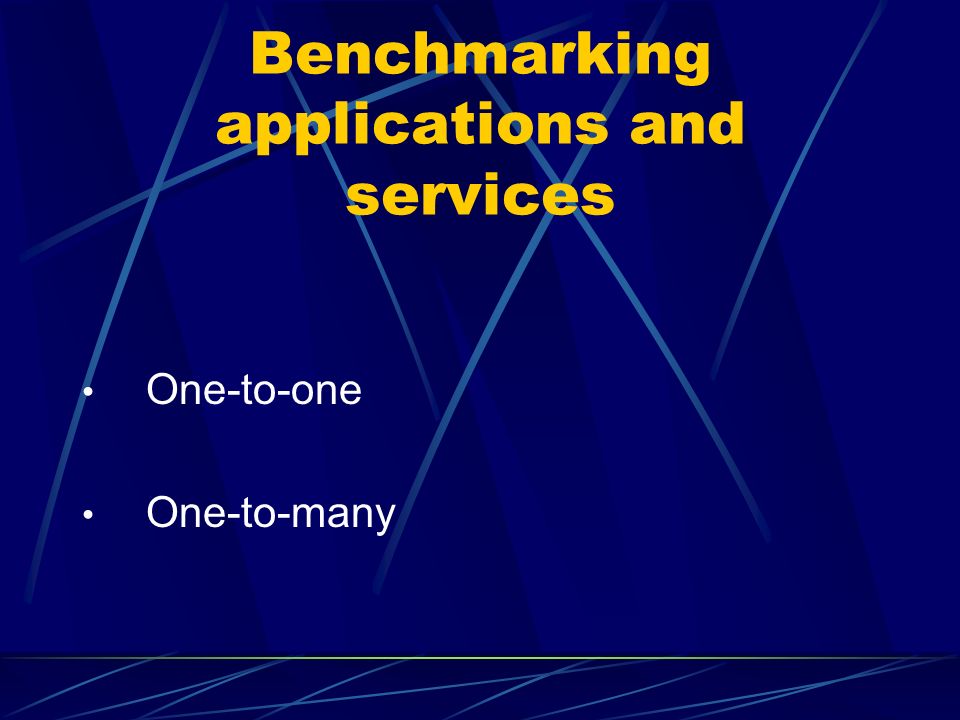 Benchmarking applications and services

• One-to-one

• One-to-many